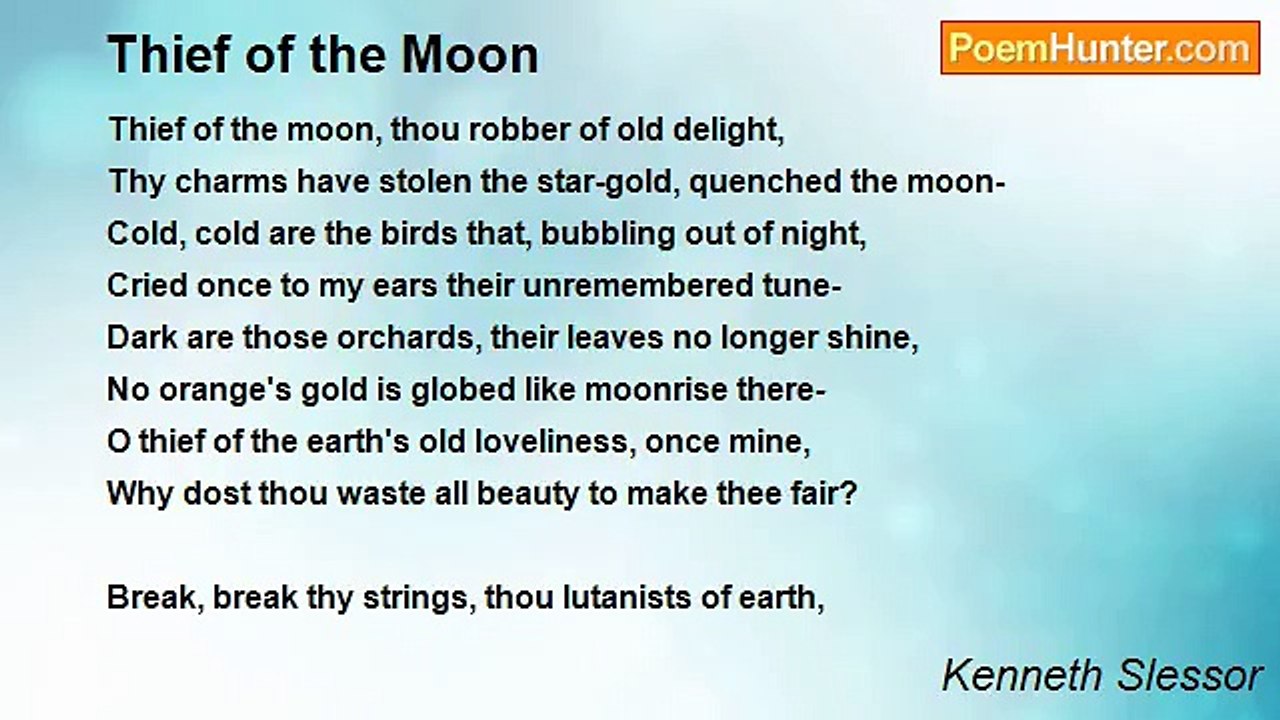 Thief of the Moon

PoemHunter.com

Thief of the moon, thou robber of old delight,
Thy charms have stolen the star-gold, quenched the moon-
Cold, cold are the birds that, bubbling out of night,
Cried once to my ears their unremembered tune-
Dark are those orchards, their leaves no longer shine,
No orange's gold is globed like moonrise there-
O thief of the earth's old loveliness, once mine,
Why dost thou waste all beauty to make thee fair?

Break, break thy strings, thou lutanists of earth,

Kenneth Slessor